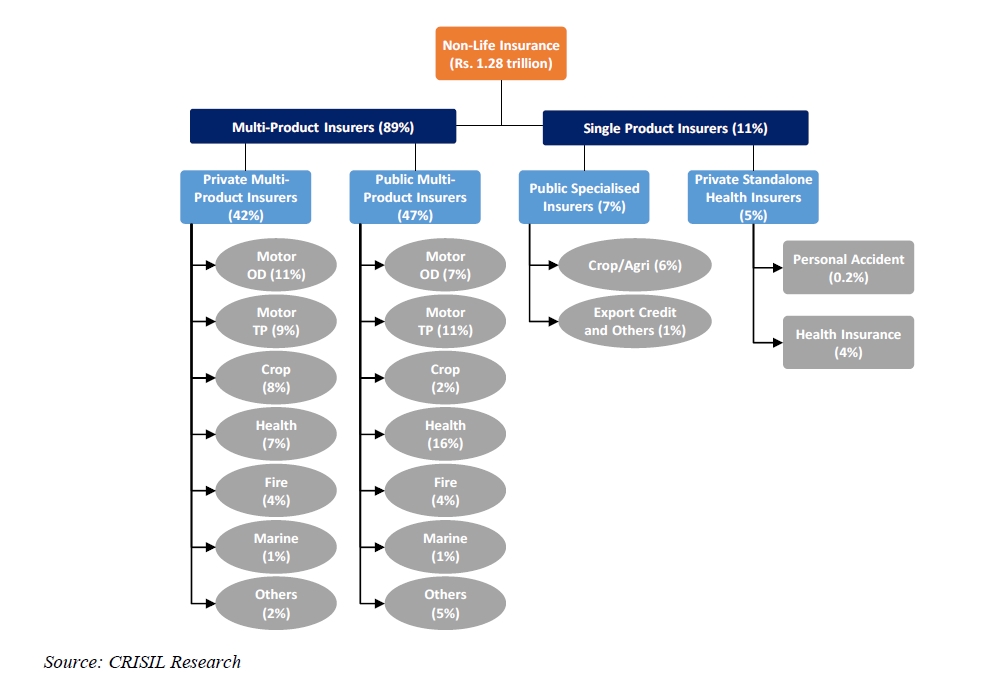 Non-Life Insurance
(Rs. 1.28 trillion)

Multi-Product Insurers (89%)

Single Product Insurers (11%)

Private Multi-Product Insurers (42%)

Motor OD (11%)

Motor TP (9%)

Crop (8%)

Health (7%)

Fire (4%)

Marine (1%)

Others (2%)

Public Multi-Product Insurers (47%)

Motor OD (7%)

Motor TP (11%)

Crop (2%)

Health (16%)

Fire (4%)

Marine (1%)

Others (5%)

Public Specialised Insurers (7%)

Crop/Agri (6%)

Export Credit and Others (1%)

Private Standalone Health Insurers (5%)

Personal Accident (0.2%)

Health Insurance (4%)

Source: CRISIL Research